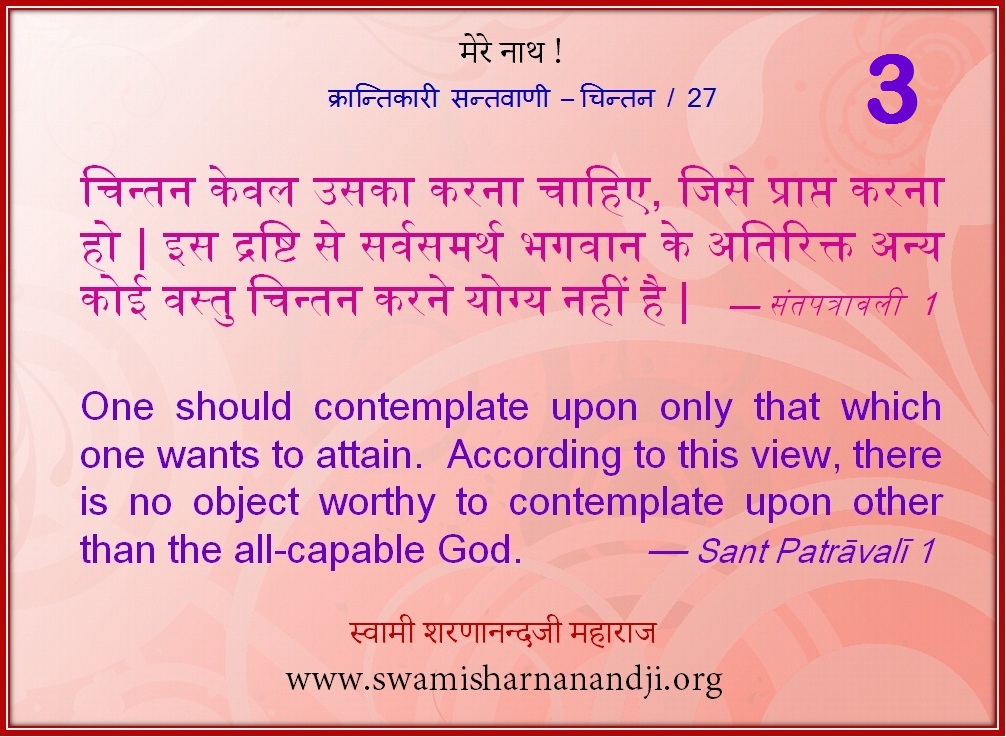 मेरे नाथ !
क्रान्तिकारी सन्तवाणी – चिन्तन / 27

3

चिन्तन केवल उसका करना चाहिए, जिसे प्राप्त करना हो | इस द्रष्टि से सर्वसमर्थ भगवान के अतिरिक्त अन्य कोई वस्तु चिन्तन करने योग्य नहीं है | — संतपत्रावली 1

One should contemplate upon only that which one wants to attain. According to this view, there is no object worthy to contemplate upon other than the all-capable God. — Sant Patrāvalī 1

स्वामी शरणानन्दजी महाराज
www.swamisharnanandji.org